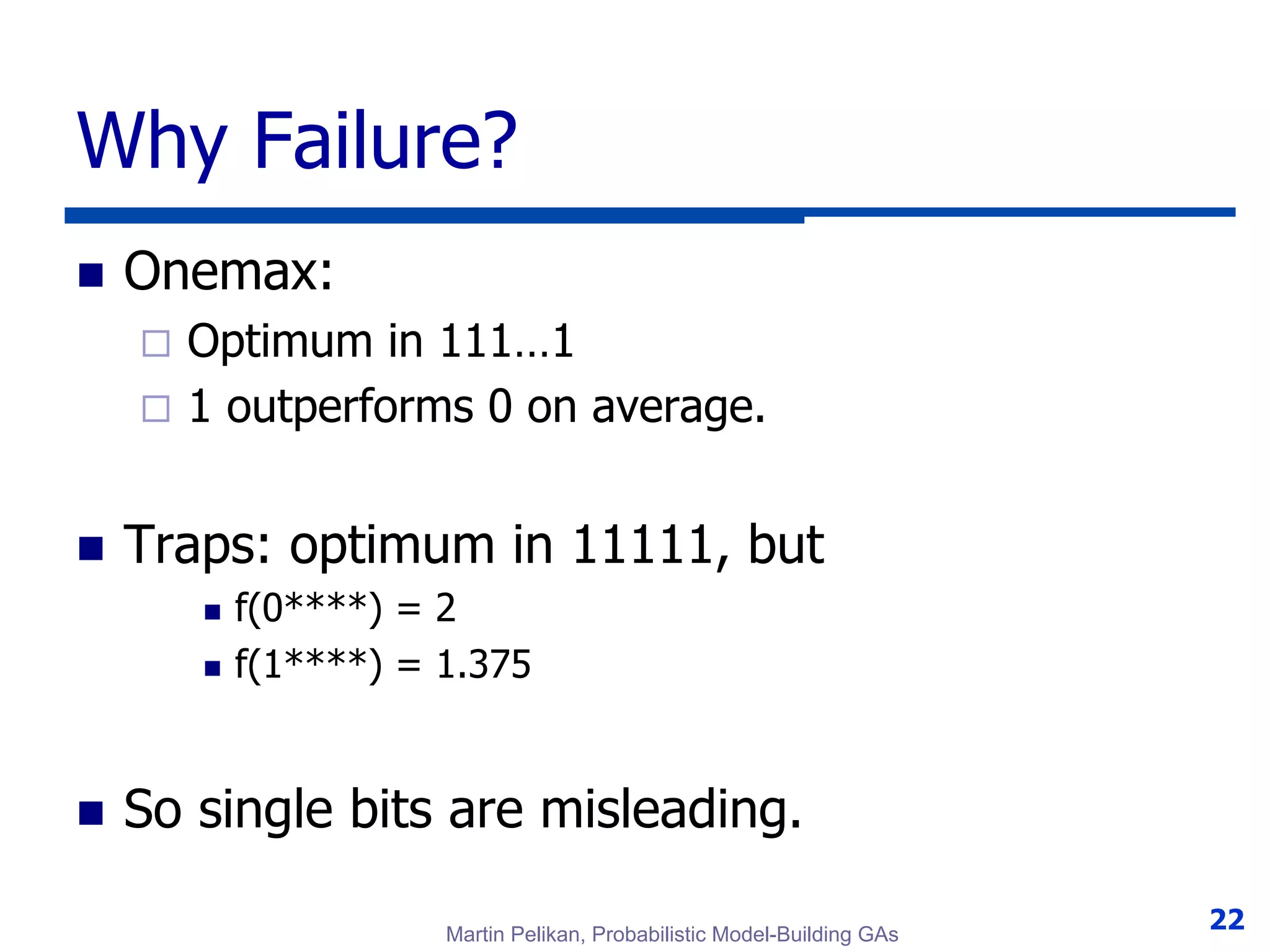 Why Failure?

Onemax:

Optimum in 111…1

1 outperforms 0 on average.

Traps: optimum in 11111, but

f(0****) = 2

f(1****) = 1.375

So single bits are misleading.

Martin Pelikan, Probabilistic Model-Building GAs

22